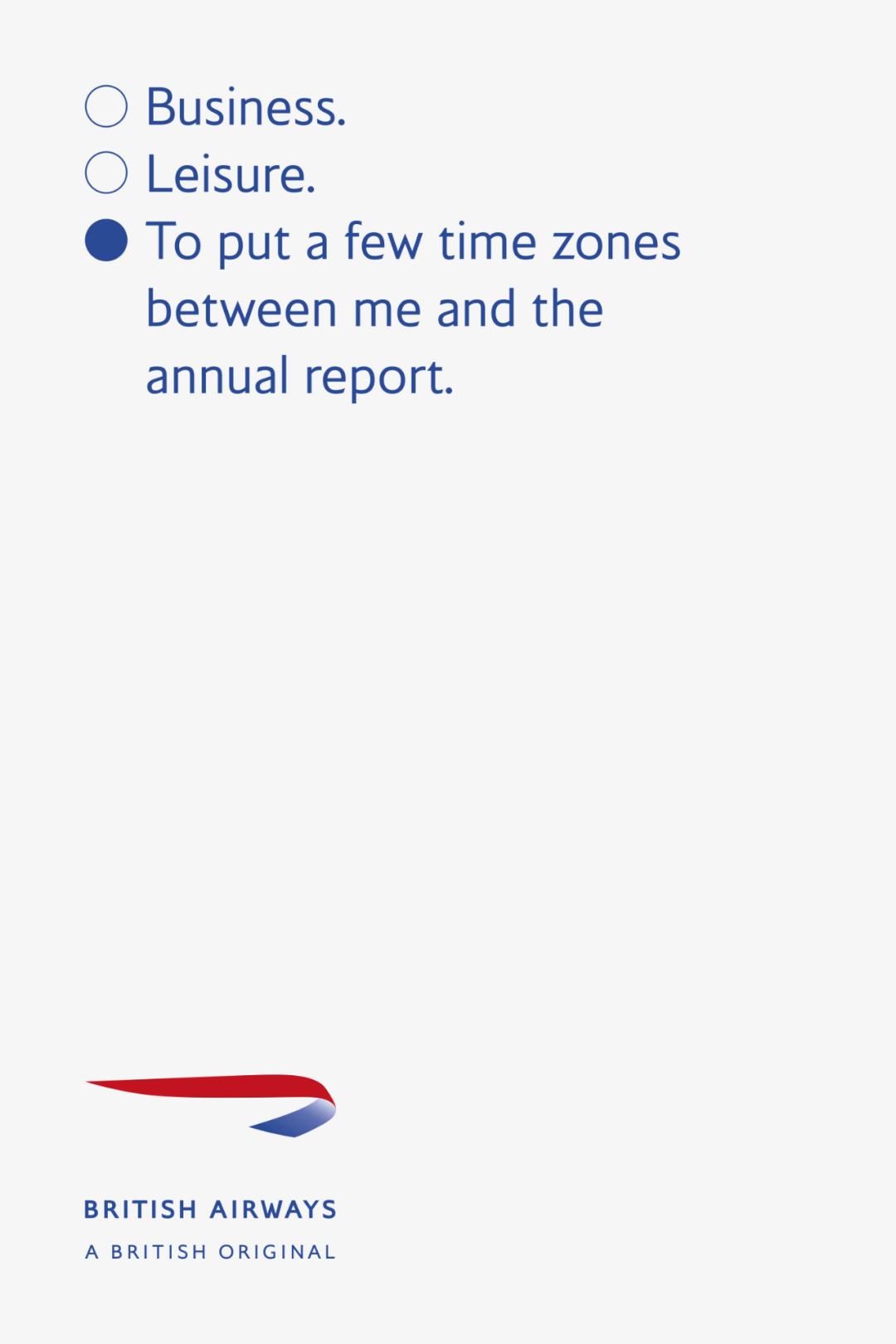 ○ Business.
○ Leisure.
● To put a few time zones between me and the annual report.

BRITISH AIRWAYS
A BRITISH ORIGINAL